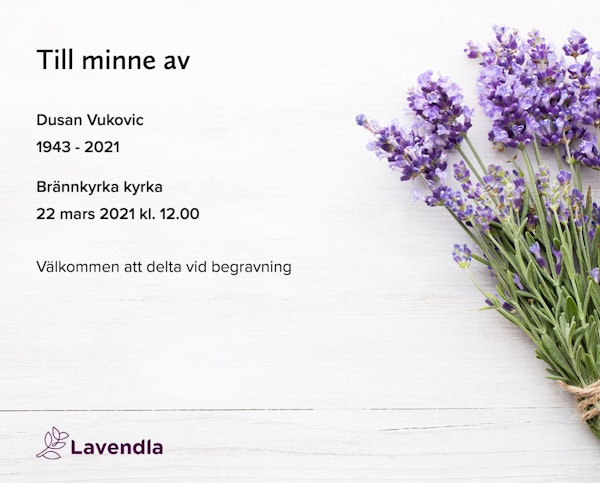 Till minne av

Dusan Vukovic

1943 - 2021

Brännkyrka kyrka

22 mars 2021 kl. 12.00

Välkommen att delta vid begravning

Lavendla